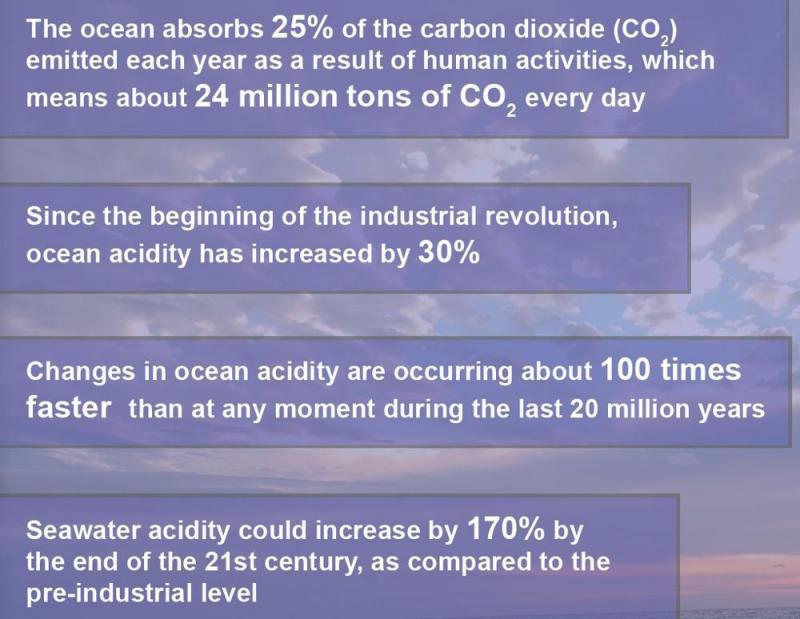 The ocean absorbs 25% of the carbon dioxide ($CO_2$) emitted each year as a result of human activities, which means about 24 million tons of $CO_2$ every day

Since the beginning of the industrial revolution, ocean acidity has increased by 30%

Changes in ocean acidity are occurring about 100 times faster than at any moment during the last 20 million years

Seawater acidity could increase by 170% by the end of the 21st century, as compared to the pre-industrial level